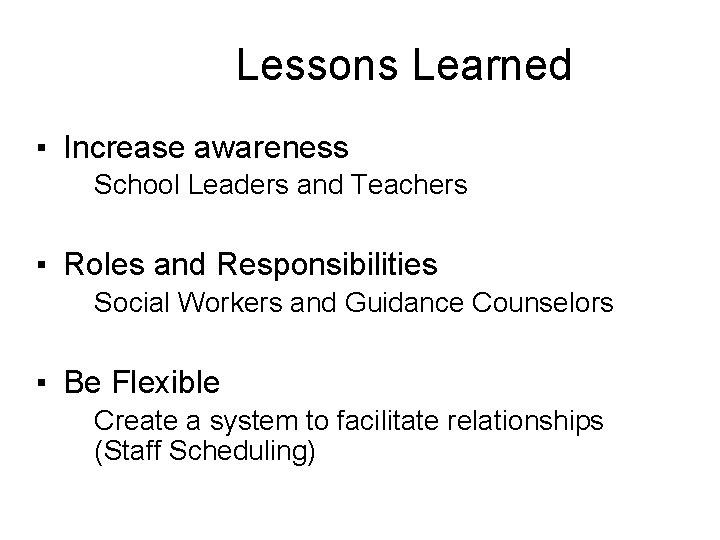 Lessons Learned

▪ Increase awareness
School Leaders and Teachers

▪ Roles and Responsibilities
Social Workers and Guidance Counselors

▪ Be Flexible
Create a system to facilitate relationships (Staff Scheduling)